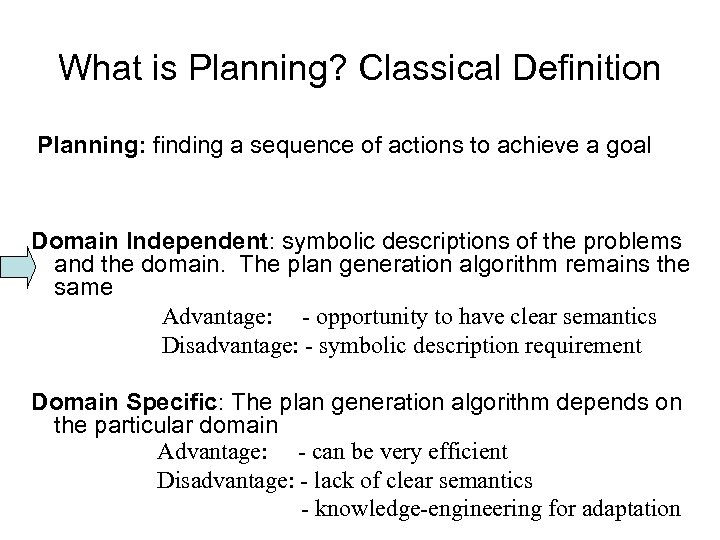 What is Planning? Classical Definition

Planning: finding a sequence of actions to achieve a goal

Domain Independent: symbolic descriptions of the problems and the domain. The plan generation algorithm remains the same

Advantage: - opportunity to have clear semantics
Disadvantage: - symbolic description requirement

Domain Specific: The plan generation algorithm depends on the particular domain

Advantage: - can be very efficient
Disadvantage: - lack of clear semantics
- knowledge-engineering for adaptation